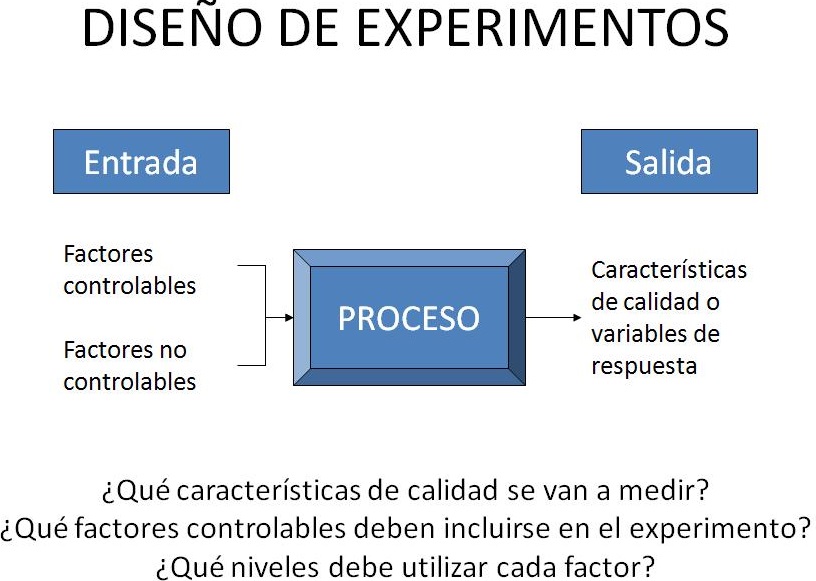 DISEÑO DE EXPERIMENTOS

Entrada

Salida

Factores controlables

Factores no controlables

PROCESO

Características de calidad o variables de respuesta

¿Qué características de calidad se van a medir?
¿Qué factores controlables deben incluirse en el experimento?
¿Qué niveles debe utilizar cada factor?